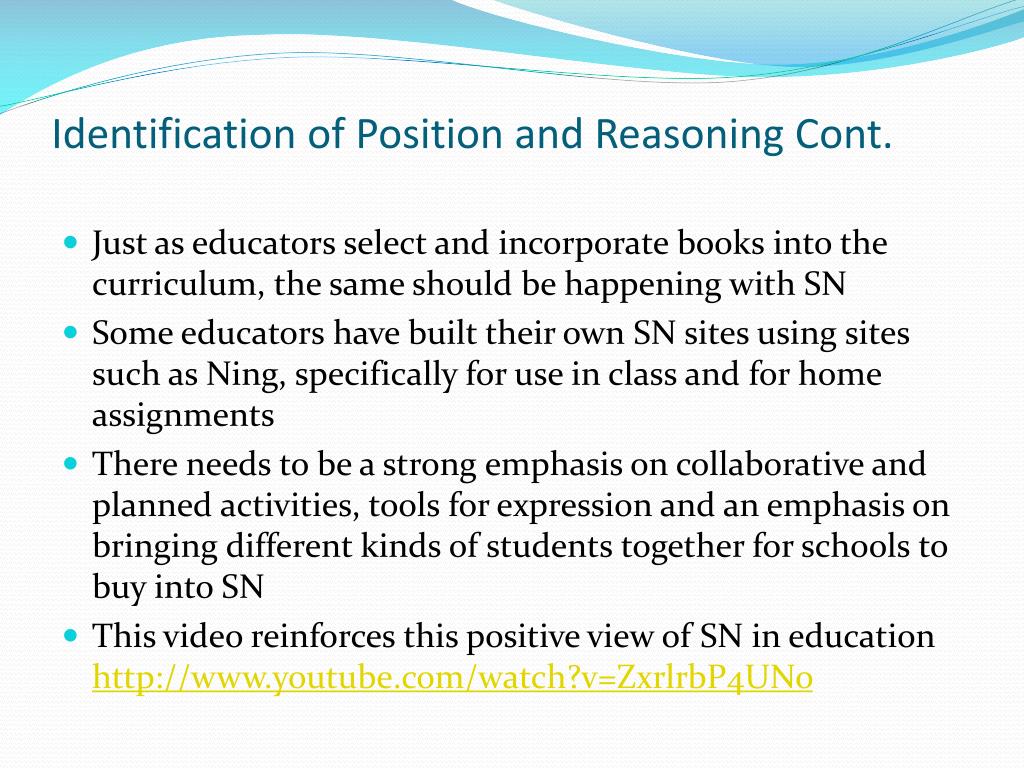 Identification of Position and Reasoning Cont.

- Just as educators select and incorporate books into the curriculum, the same should be happening with SN
- Some educators have built their own SN sites using sites such as Ning, specifically for use in class and for home assignments
- There needs to be a strong emphasis on collaborative and planned activities, tools for expression and an emphasis on bringing different kinds of students together for schools to buy into SN
- This video reinforces this positive view of SN in education http://www.youtube.com/watch?v=ZxrlrbP4UN0